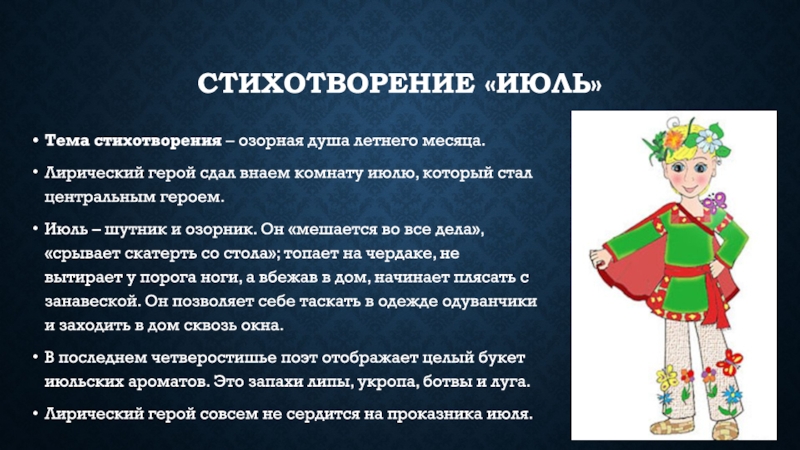 СТИХОТВОРЕНИЕ «ИЮЛЬ»

• Тема стихотворения – озорная душа летнего месяца.

• Лирический герой сдал внаем комнату июлю, который стал центральным героем.

• Июль – шутник и озорник. Он «мешается во все дела», «срывает скатерть со стола»; топает на чердаке, не вытирает у порога ноги, а вбежав в дом, начинает плясать с занавеской. Он позволяет себе таскать в одежде одуванчики и заходить в дом сквозь окна.

• В последнем четверостишье поэт отображает целый букет июльских ароматов. Это запахи липы, укропа, ботвы и луга.

• Лирический герой совсем не сердится на проказника июля.